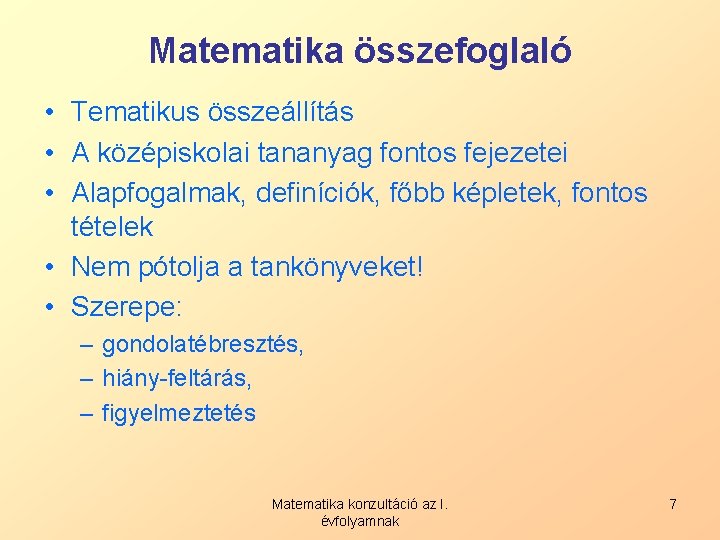 Matematika összefoglaló

• Tematikus összeállítás
• A középiskolai tananyag fontos fejezetei
• Alapfogalmak, definíciók, főbb képletek, fontos tételek
• Nem pótolja a tankönyveket!
• Szerepe:
– gondolatébresztés,
– hiány-feltárás,
– figyelmeztetés

Matematika konzultáció az I. évfolyamnak

7